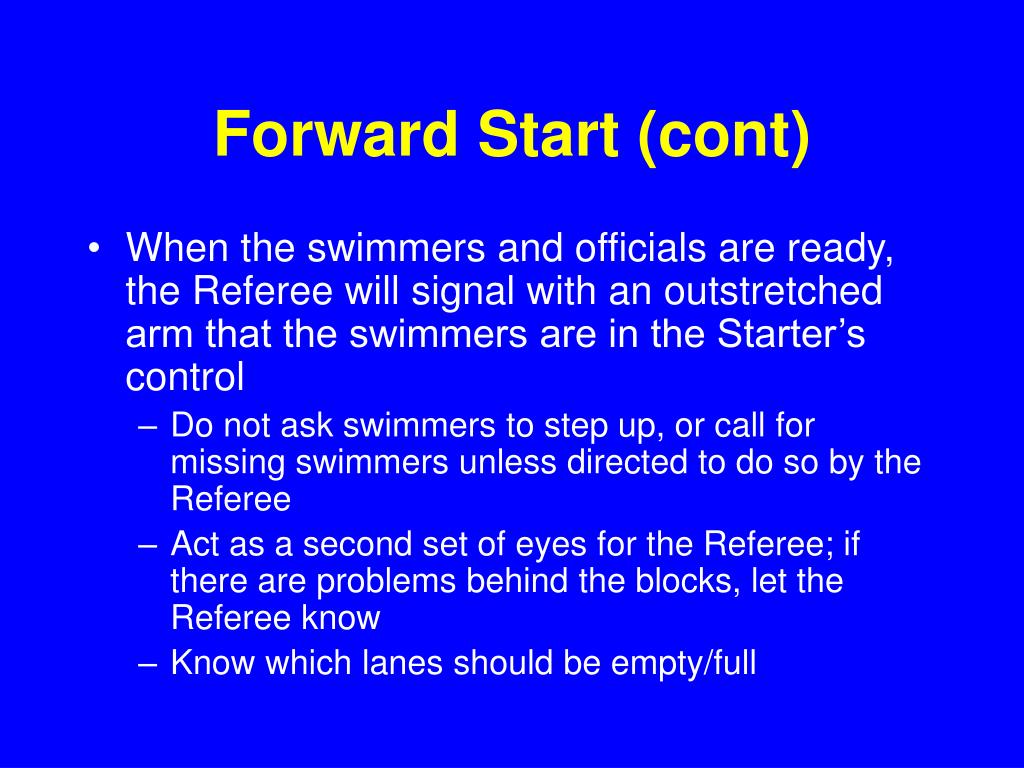 Forward Start (cont)

• When the swimmers and officials are ready, the Referee will signal with an outstretched arm that the swimmers are in the Starter’s control
– Do not ask swimmers to step up, or call for missing swimmers unless directed to do so by the Referee
– Act as a second set of eyes for the Referee; if there are problems behind the blocks, let the Referee know
– Know which lanes should be empty/full